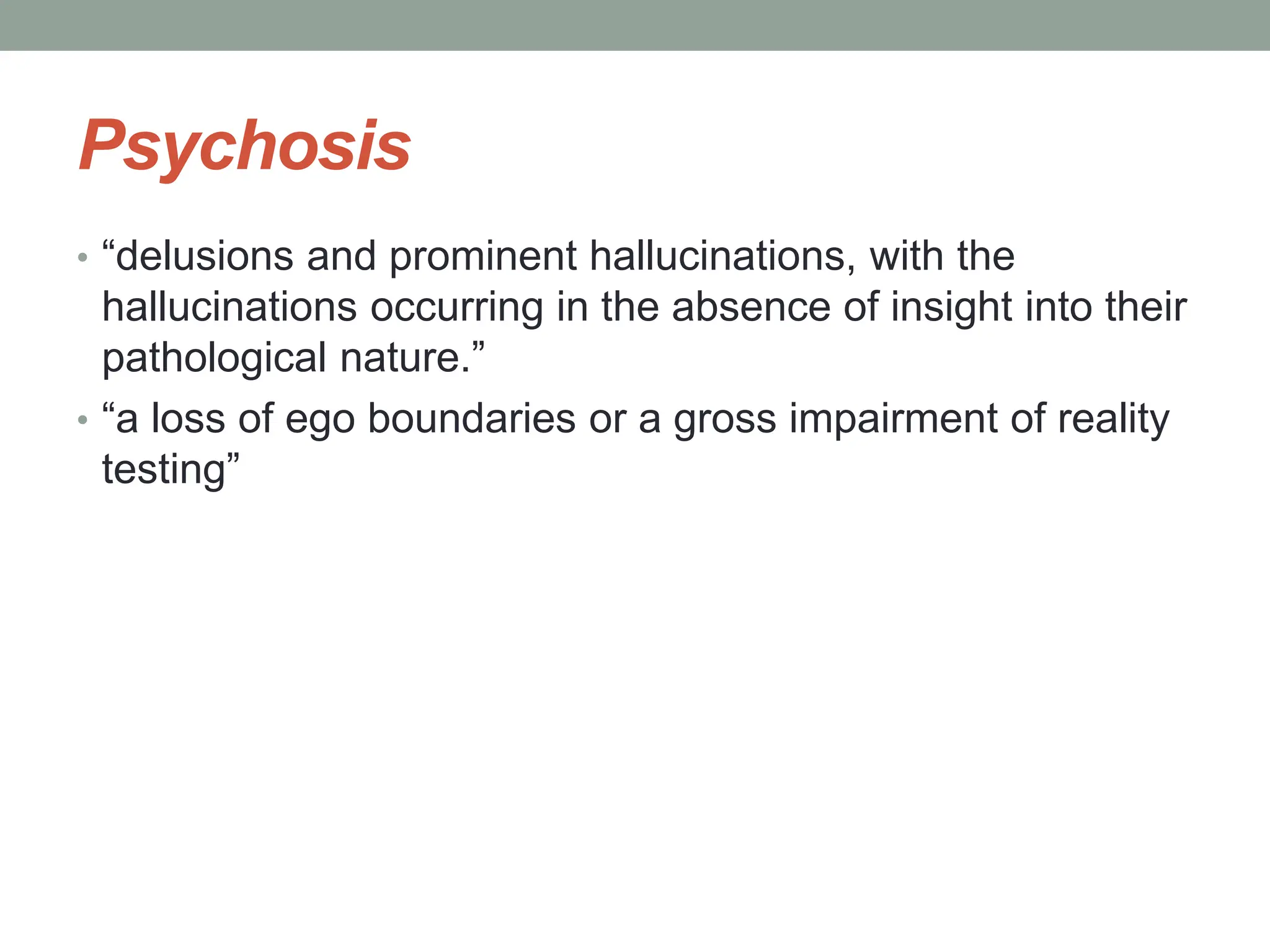 Psychosis

• “delusions and prominent hallucinations, with the hallucinations occurring in the absence of insight into their pathological nature.”
• “a loss of ego boundaries or a gross impairment of reality testing”